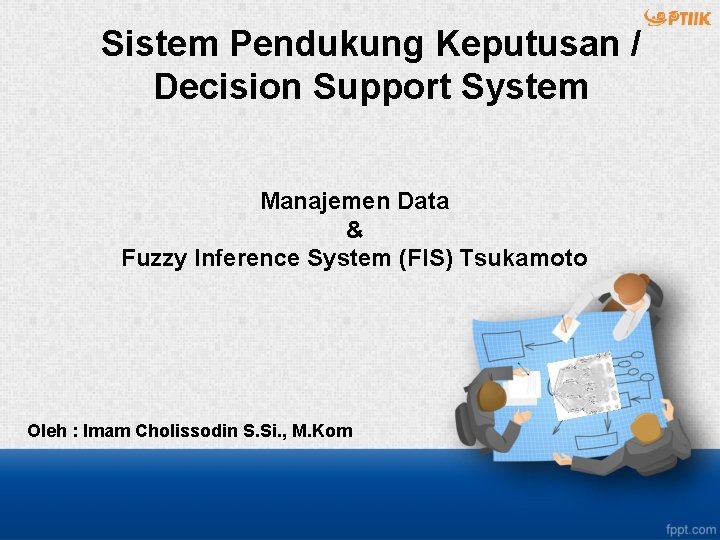 PTIIK

Sistem Pendukung Keputusan / Decision Support System

Manajemen Data
&
Fuzzy Inference System (FIS) Tsukamoto

Oleh : Imam Cholissodin S.Si., M.Kom

fppt.com